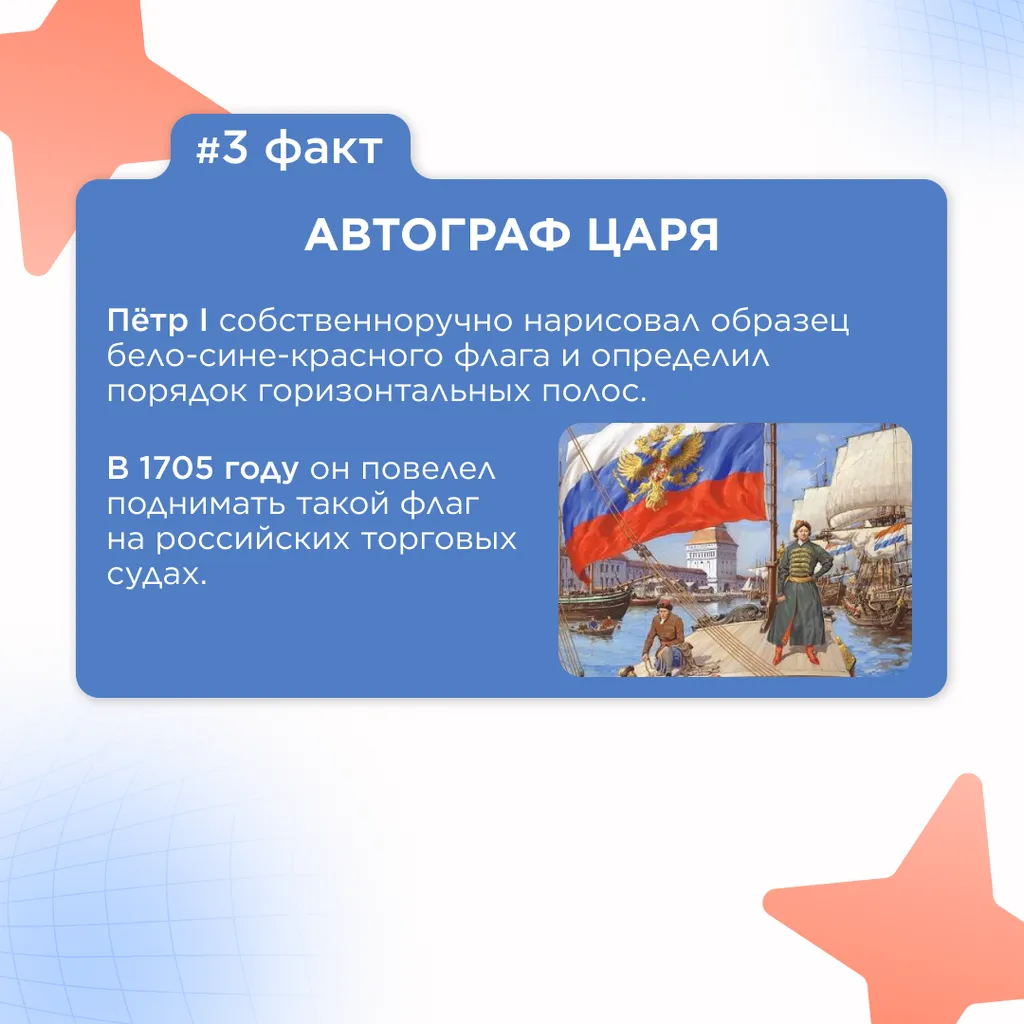 #3 факт

АВТОГРАФ ЦАРЯ

Пётр I собственноручно нарисовал образец бело-сине-красного флага и определил порядок горизонтальных полос.

В 1705 году он повелел поднимать такой флаг на российских торговых судах.